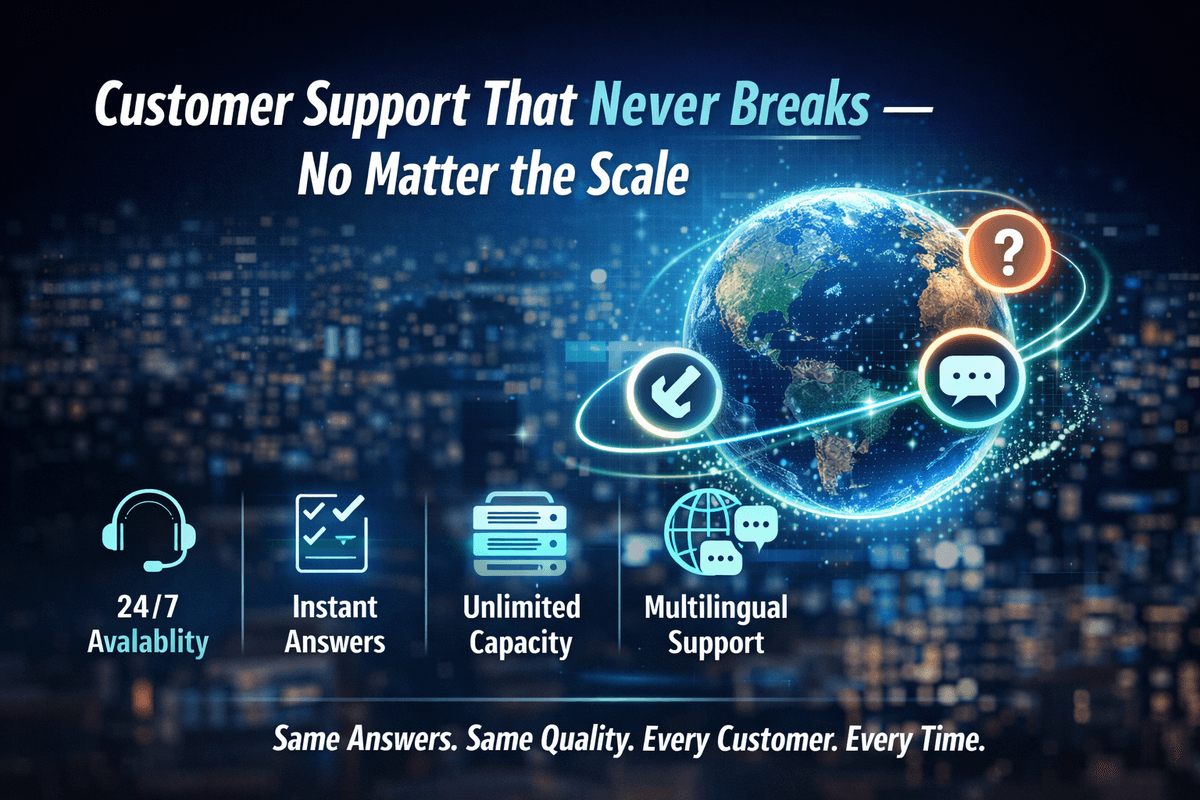 Customer Support That Never Breaks — No Matter the Scale

?

24/7 Avalablity

Instant Answers

Unlimited Capacity

Multilingual Support

Same Answers. Same Quality. Every Customer. Every Time.